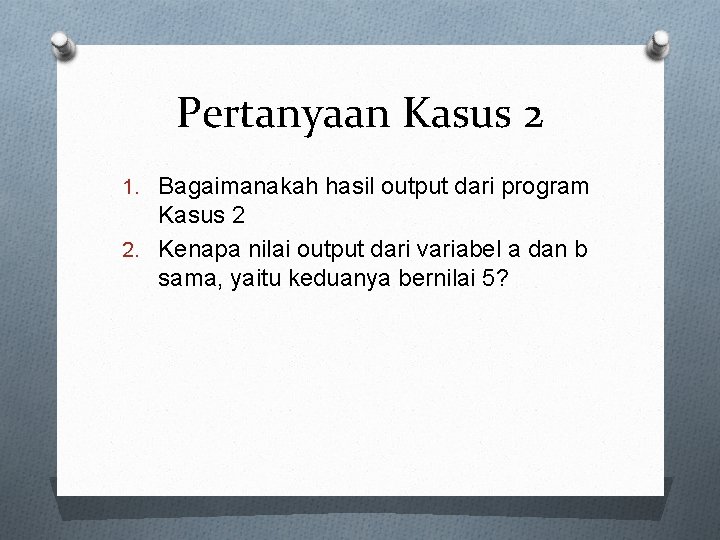 Pertanyaan Kasus 2

1. Bagaimanakah hasil output dari program Kasus 2
2. Kenapa nilai output dari variabel a dan b sama, yaitu keduanya bernilai 5?